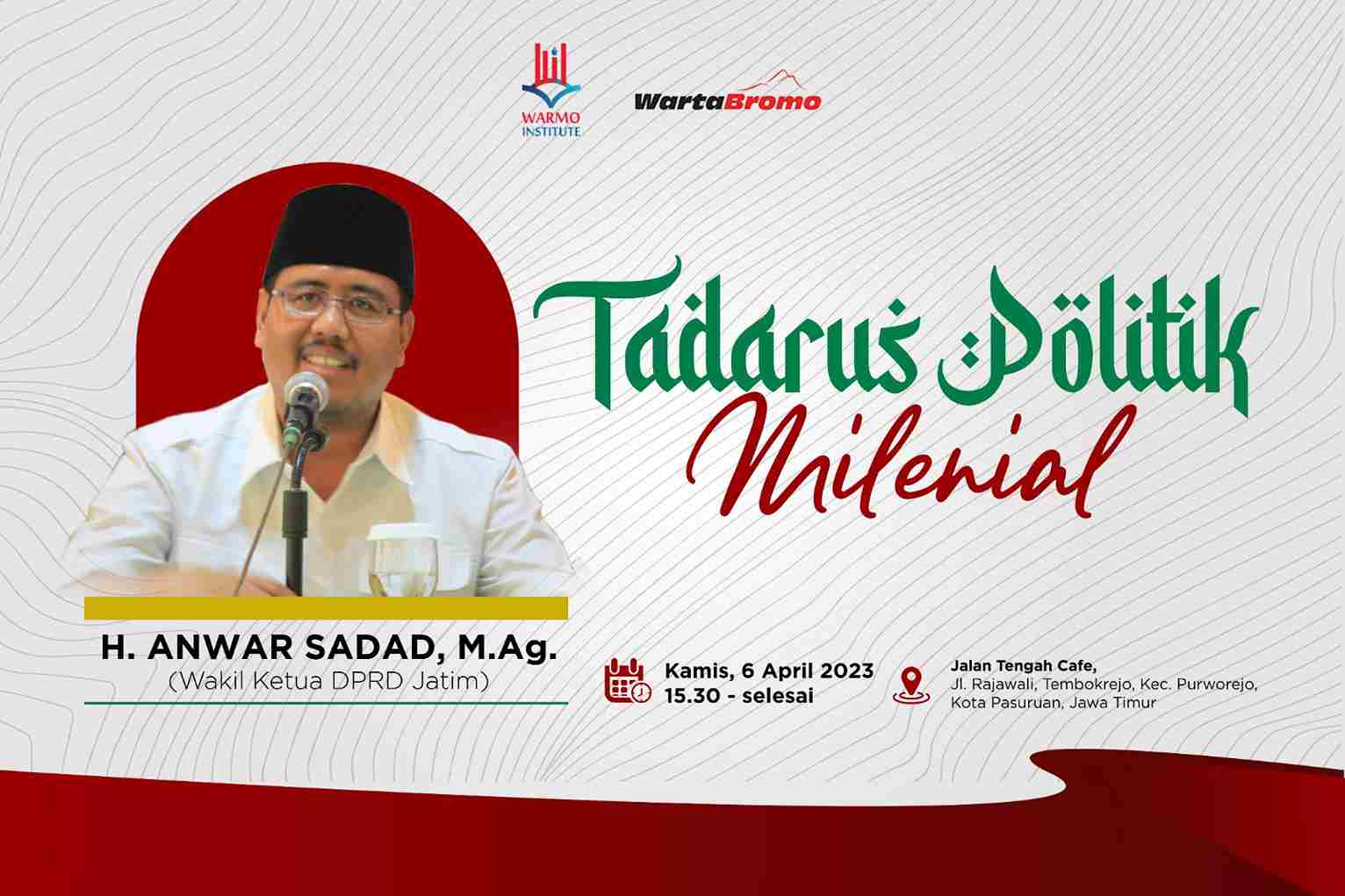 WARMO INSTITUTE

WartaBromo

Tadarus Politik
Milenial

H. ANWAR SADAD, M.Ag.
(Wakil Ketua DPRD Jatim)

Kamis, 6 April 2023
15.30 - selesai

Jalan Tengah Cafe,
Jl. Rajawali, Tembokrejo, Kec. Purworejo, Kota Pasuruan, Jawa Timur